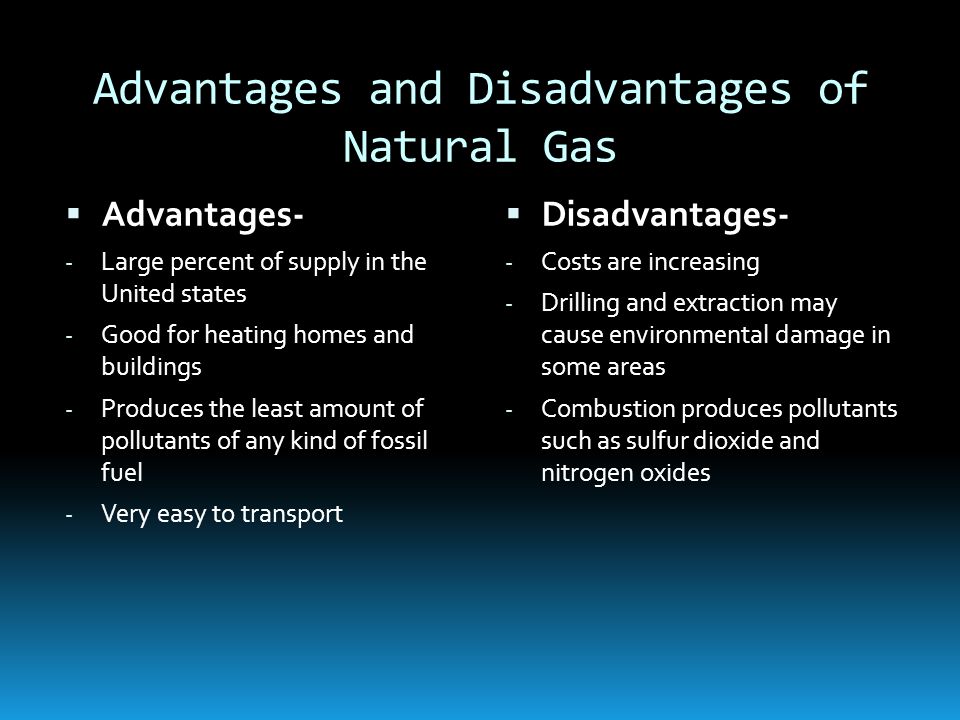 Advantages and Disadvantages of Natural Gas

▪ Advantages-

- Large percent of supply in the United states
- Good for heating homes and buildings
- Produces the least amount of pollutants of any kind of fossil fuel
- Very easy to transport

▪ Disadvantages-

- Costs are increasing
- Drilling and extraction may cause environmental damage in some areas
- Combustion produces pollutants such as sulfur dioxide and nitrogen oxides